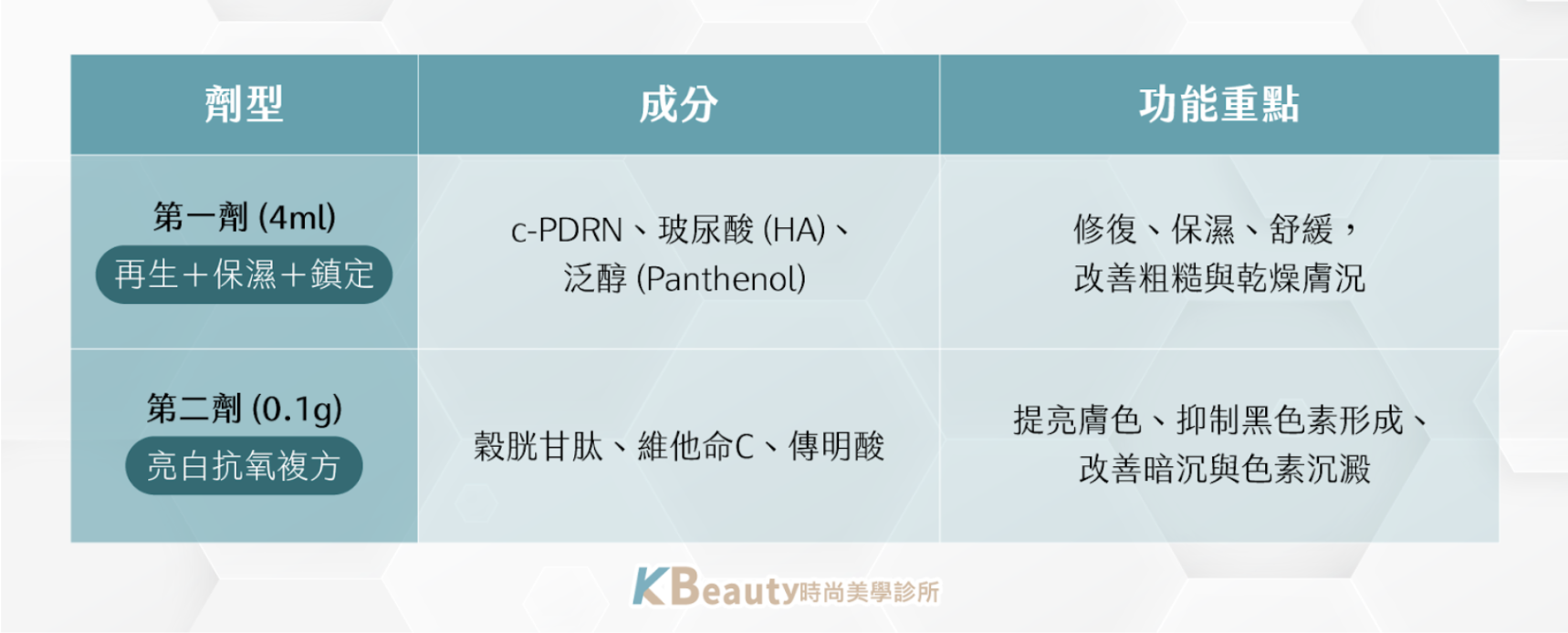 | 劑型 | 成分 | 功能重點 |
|---|---|---|
| 第一劑 (4ml) 再生＋保濕＋鎮定 | c-PDRN、玻尿酸 (HA)、泛醇 (Panthenol) | 修復、保濕、舒緩，改善粗糙與乾燥膚況 |
| 第二劑 (0.1g) 亮白抗氧複方 | 穀胱甘肽、維他命C、傳明酸 | 提亮膚色、抑制黑色素形成、改善暗沉與色素沉澱 |

KBeauty時尚美學診所